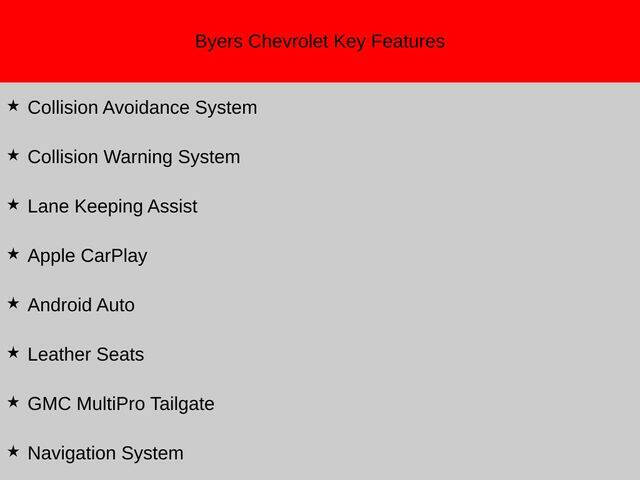 Byers Chevrolet Key Features

★ Collision Avoidance System

★ Collision Warning System

★ Lane Keeping Assist

★ Apple CarPlay

★ Android Auto

★ Leather Seats

★ GMC MultiPro Tailgate

★ Navigation System